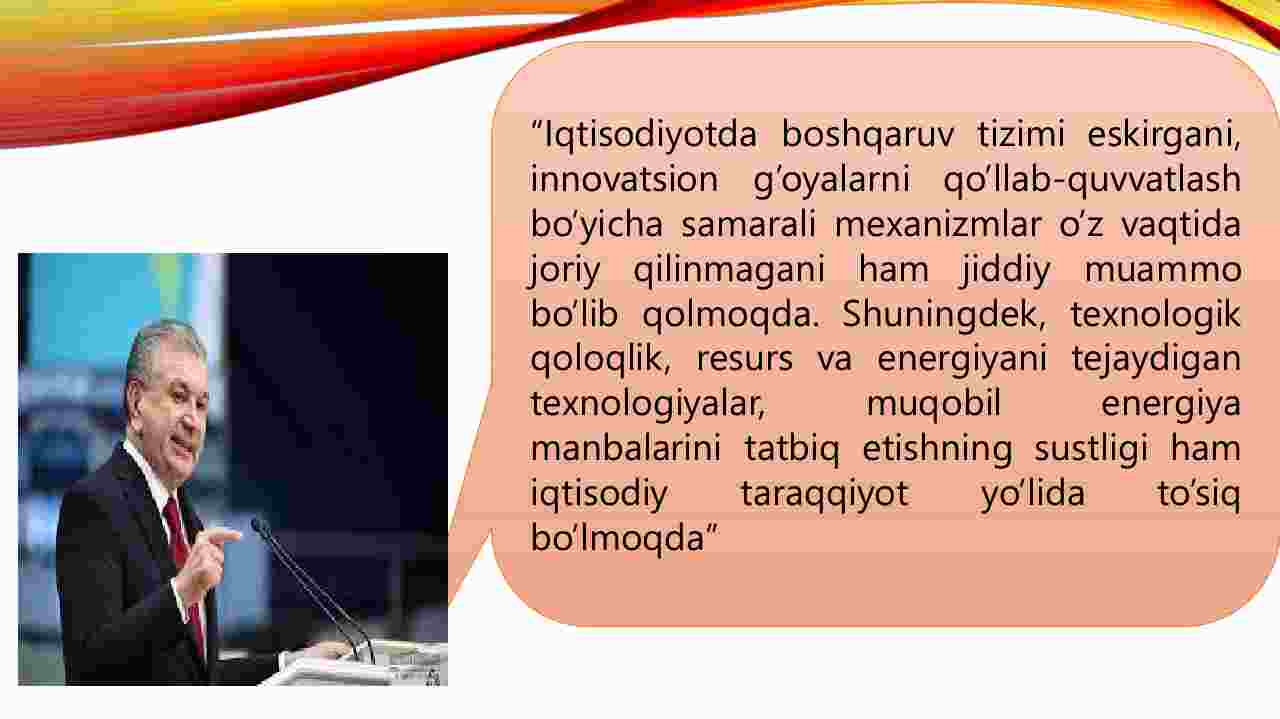 “Iqtisodiyotda boshqaruv tizimi eskirgani, innovatsion g‘oyalarni qo‘llab-quvvatlash bo‘yicha samarali mexanizmlar o‘z vaqtida joriy qilinmagani ham jiddiy muammo bo‘lib qolmoqda. Shuningdek, texnologik qoloqlik, resurs va energiyani tejaydigan texnologiyalar, muqobil energiya manbalarini tatbiq etishning sustligi ham iqtisodiy taraqqiyot yo‘lida to‘siq bo‘lmoqda”